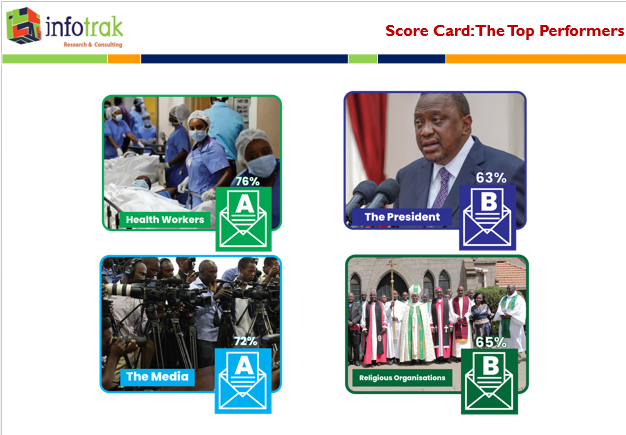 infotrak
Research & Consulting

Score Card: The Top Performers

76%
A
Health Workers

63%
B
The President

72%
A
The Media

65%
B
Religious Organisations